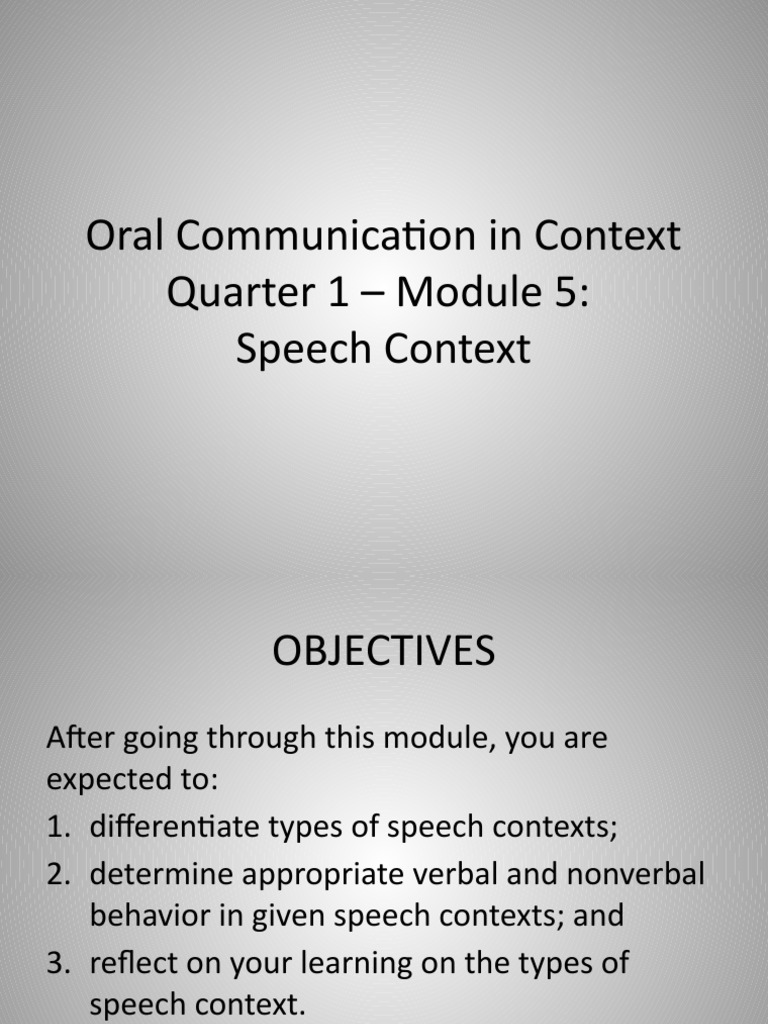 Oral Communication in Context
Quarter 1 – Module 5:
Speech Context

OBJECTIVES

After going through this module, you are expected to:

1. differentiate types of speech contexts;
2. determine appropriate verbal and nonverbal behavior in given speech contexts; and
3. reflect on your learning on the types of speech context.